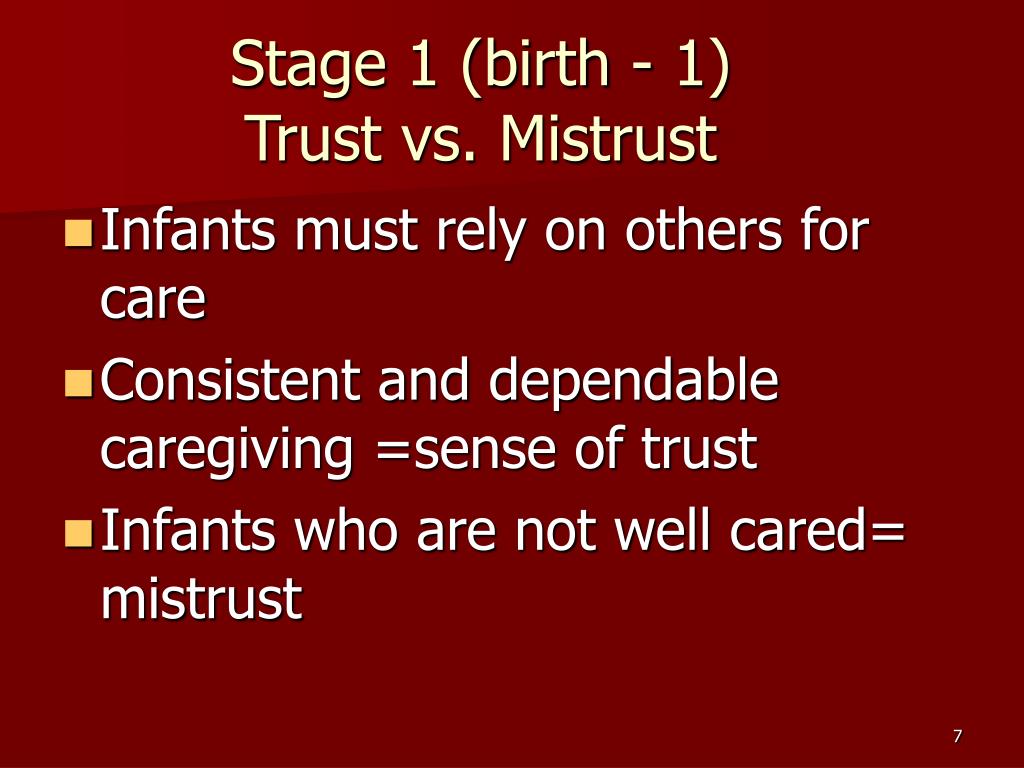 Stage 1 (birth - 1)
Trust vs. Mistrust

- Infants must rely on others for care
- Consistent and dependable caregiving =sense of trust
- Infants who are not well cared= mistrust

7